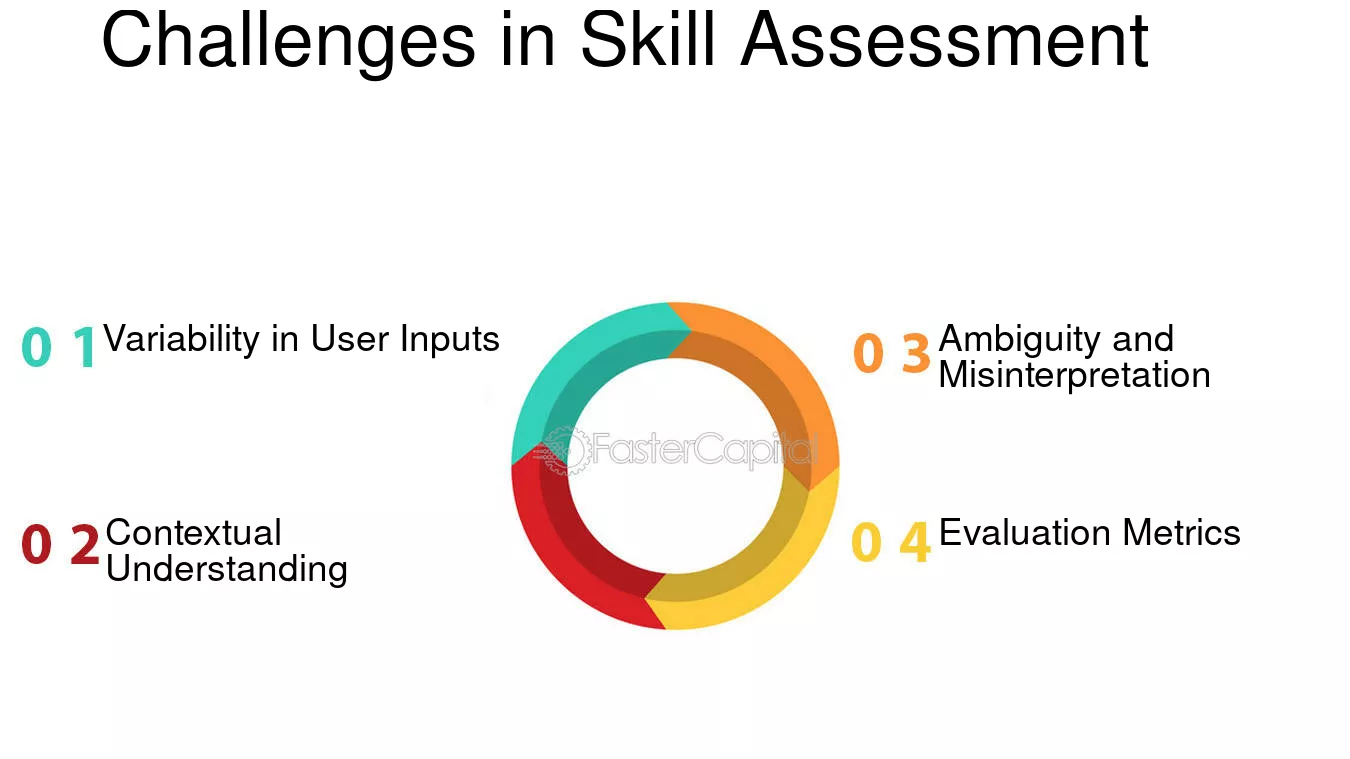 Challenges in Skill Assessment

0 1 Variability in User Inputs

0 2 Contextual Understanding

FasterCapital

0 3 Ambiguity and Misinterpretation

0 4 Evaluation Metrics